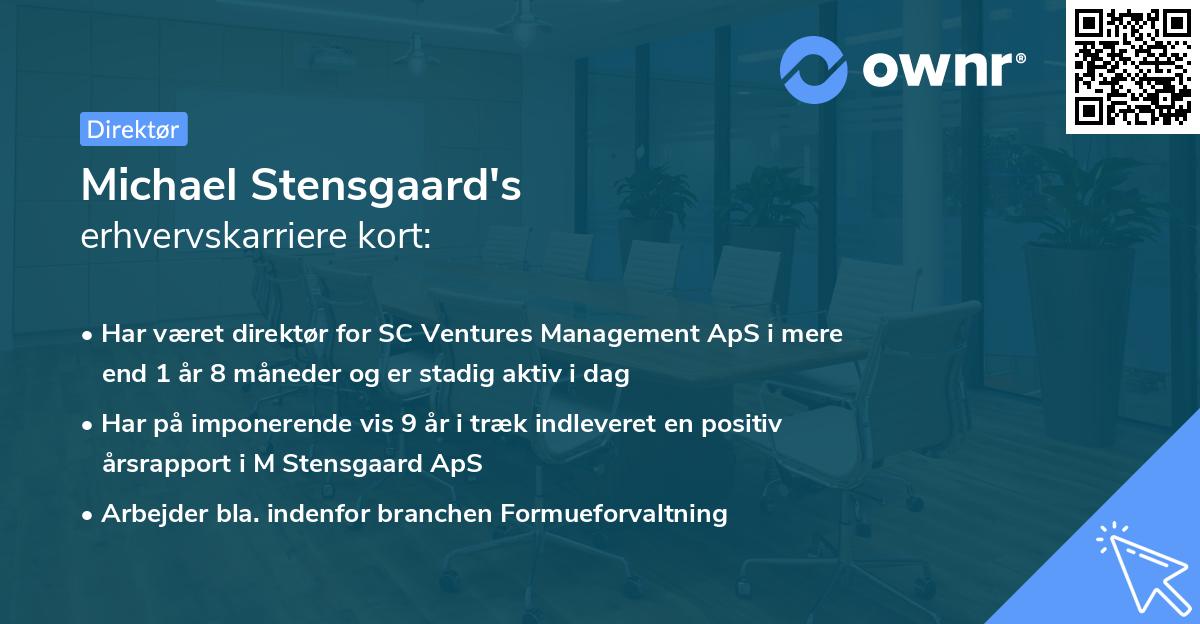 ownr®

Direktør

Michael Stensgaard's
erhvervskarriere kort:

• Har været direktør for SC Ventures Management ApS i mere end 1 år 8 måneder og er stadig aktiv i dag

• Har på imponerende vis 9 år i træk indleveret en positiv årsrapport i M Stensgaard ApS

• Arbejder bla. indenfor branchen Formueforvaltning